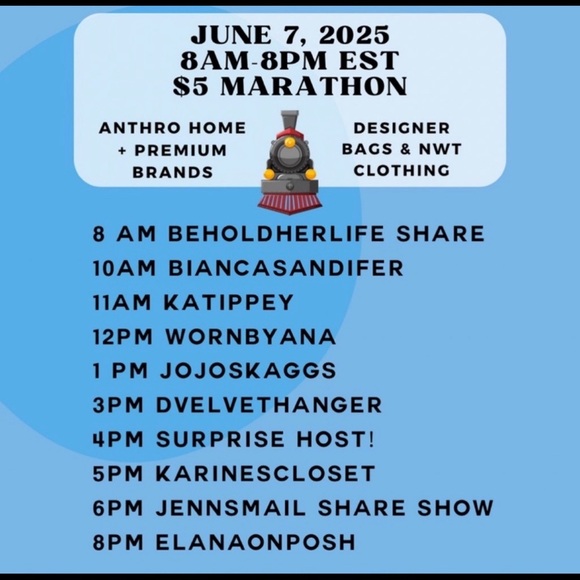 JUNE 7, 2025
8AM-8PM EST
$5 MARATHON

ANTHRO HOME + PREMIUM BRANDS

DESIGNER BAGS & NWT CLOTHING

8 AM BEHOLDHERLIFE SHARE
10AM BIANCASANDIFER
11AM KATIPPEY
12PM WORNBYANA
1 PM JOJOSKAGGS
3PM DVELVETHANGER
4PM SURPRISE HOST!
5PM KARINESCLOSET
6PM JENNSMAIL SHARE SHOW
8PM ELANAONPOSH